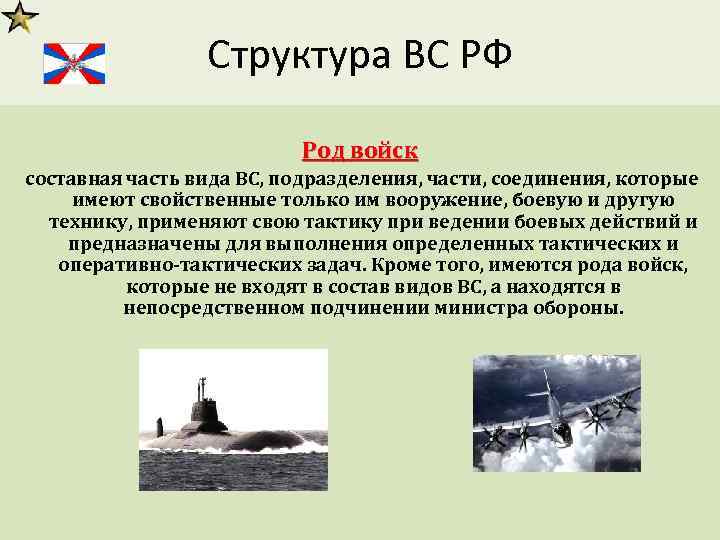 Структура ВС РФ

Род войск

составная часть вида ВС, подразделения, части, соединения, которые имеют свойственные только им вооружение, боевую и другую технику, применяют свою тактику при ведении боевых действий и предназначены для выполнения определенных тактических и оперативно-тактических задач. Кроме того, имеются рода войск, которые не входят в состав видов ВС, а находятся в непосредственном подчинении министра обороны.